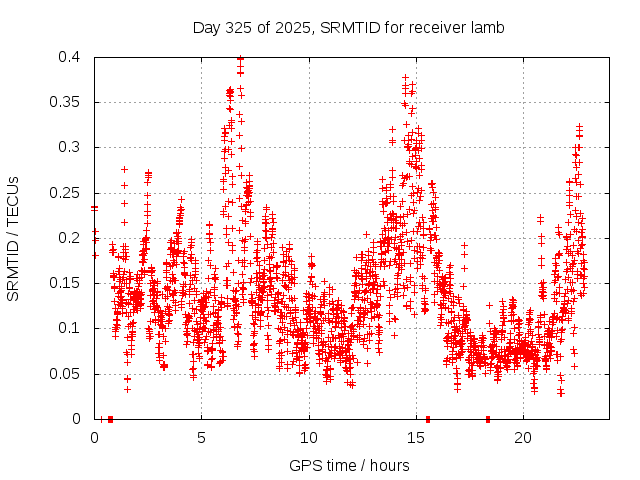 Day 325 of 2025, SRMTID for receiver lamb

SRMTID / TECUs

0.4
0.35
0.3
0.25
0.2
0.15
0.1
0.05
0

0
5
10
15
20

GPS time / hours